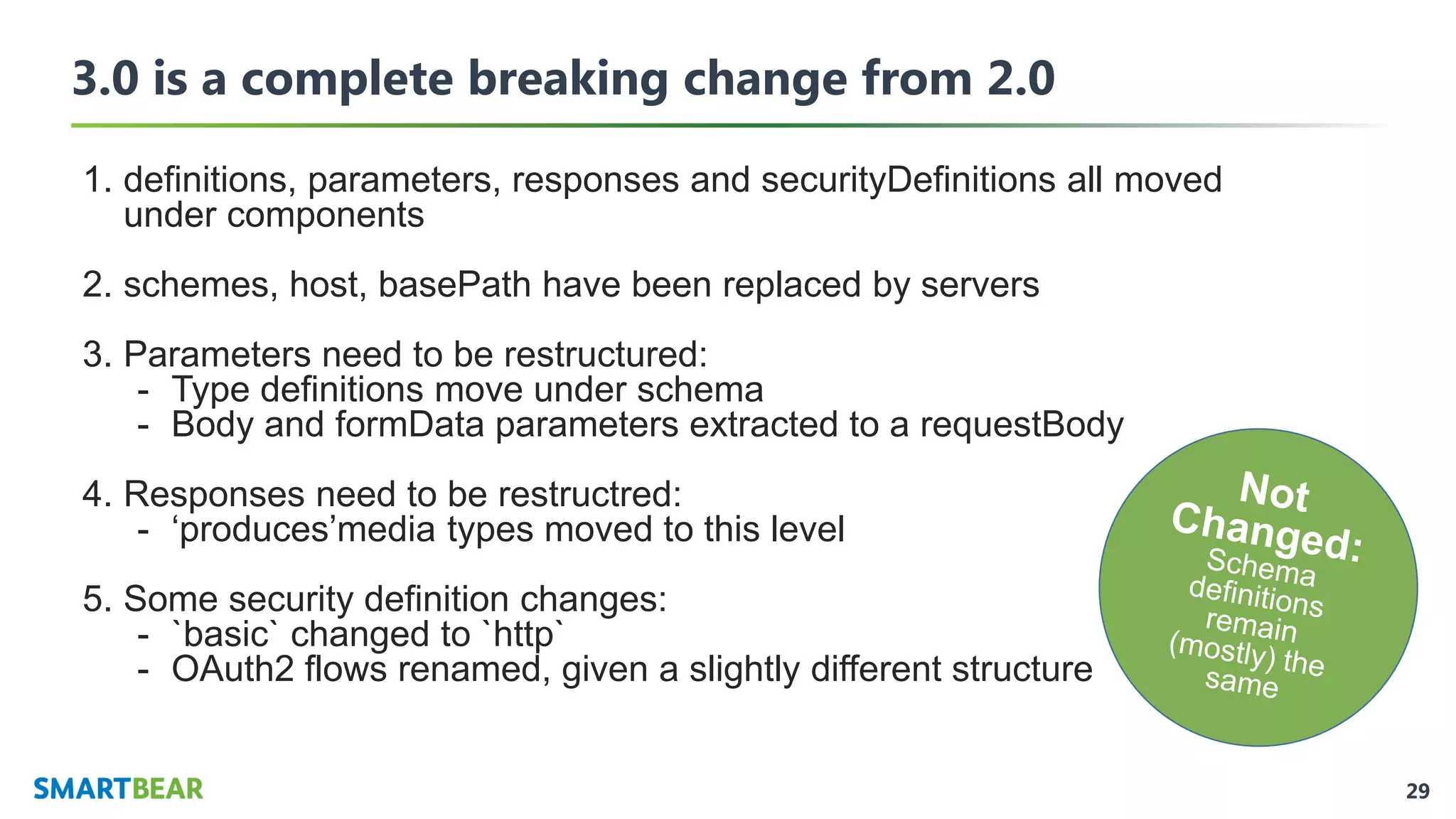 3.0 is a complete breaking change from 2.0

1. definitions, parameters, responses and securityDefinitions all moved under components

2. schemes, host, basePath have been replaced by servers

3. Parameters need to be restructured:
- Type definitions move under schema
- Body and formData parameters extracted to a requestBody

4. Responses need to be restructred:
- ‘produces’media types moved to this level

5. Some security definition changes:
- `basic` changed to `http`
- OAuth2 flows renamed, given a slightly different structure

Not Changed: Schema definitions remain (mostly) the same

SMARTBEAR

29